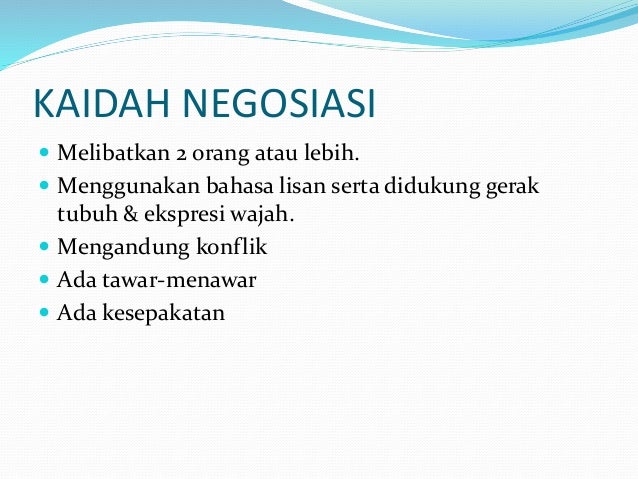 KAIDAH NEGOSIASI

- Melibatkan 2 orang atau lebih.
- Menggunakan bahasa lisan serta didukung gerak tubuh & ekspresi wajah.
- Mengandung konflik
- Ada tawar-menawar
- Ada kesepakatan